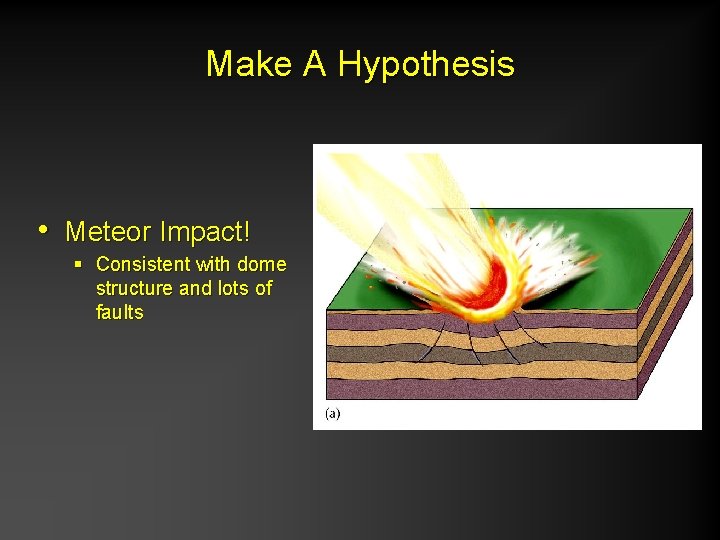 Make A Hypothesis

• Meteor Impact!
  ▪ Consistent with dome structure and lots of faults

(a)